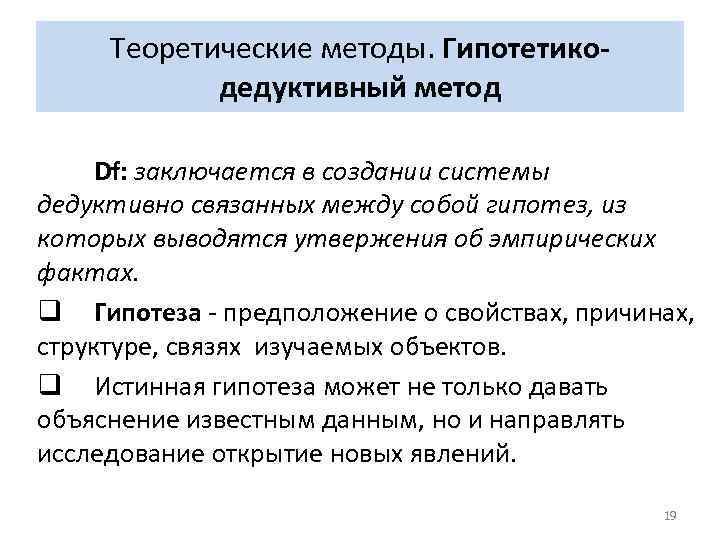 Теоретические методы. Гипотетико-дедуктивный метод

Df: заключается в создании системы дедуктивно связанных между собой гипотез, из которых выводятся утвержения об эмпирических фактах.

❑ Гипотеза - предположение о свойствах, причинах, структуре, связях изучаемых объектов.

❑ Истинная гипотеза может не только давать объяснение известным данным, но и направлять исследование открытие новых явлений.

19